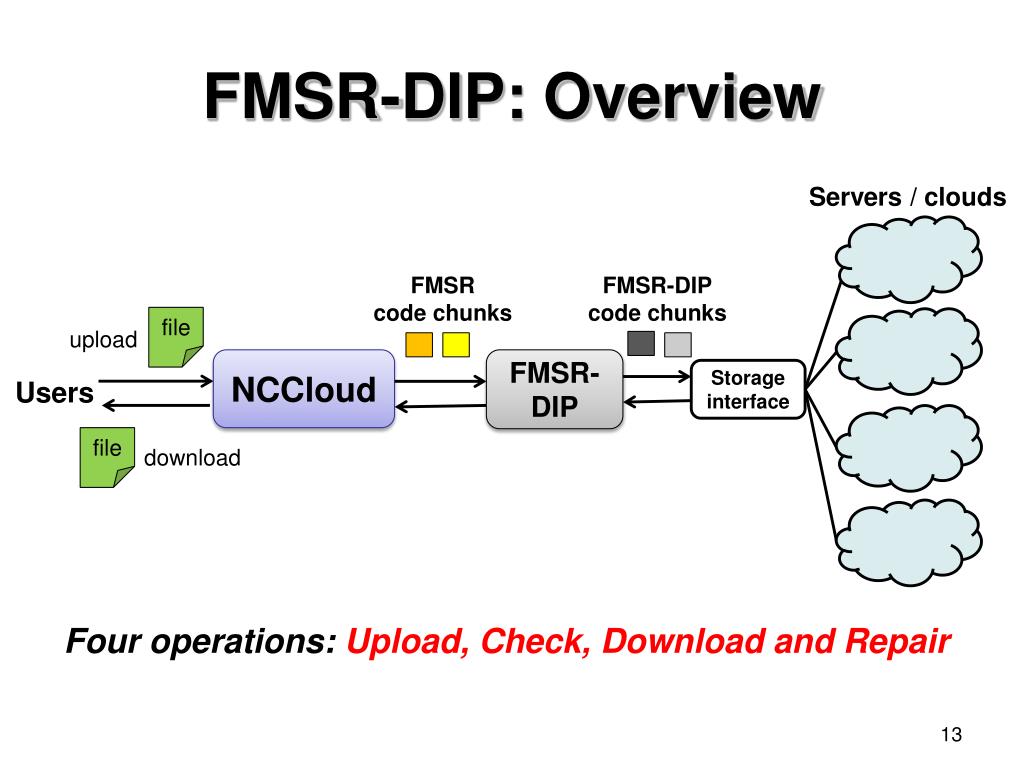 FMSR-DIP: Overview

Servers / clouds

FMSR code chunks

FMSR-DIP code chunks

upload

file

Users

NCCloud

FMSR-DIP

Storage interface

file

download

Four operations: Upload, Check, Download and Repair

13